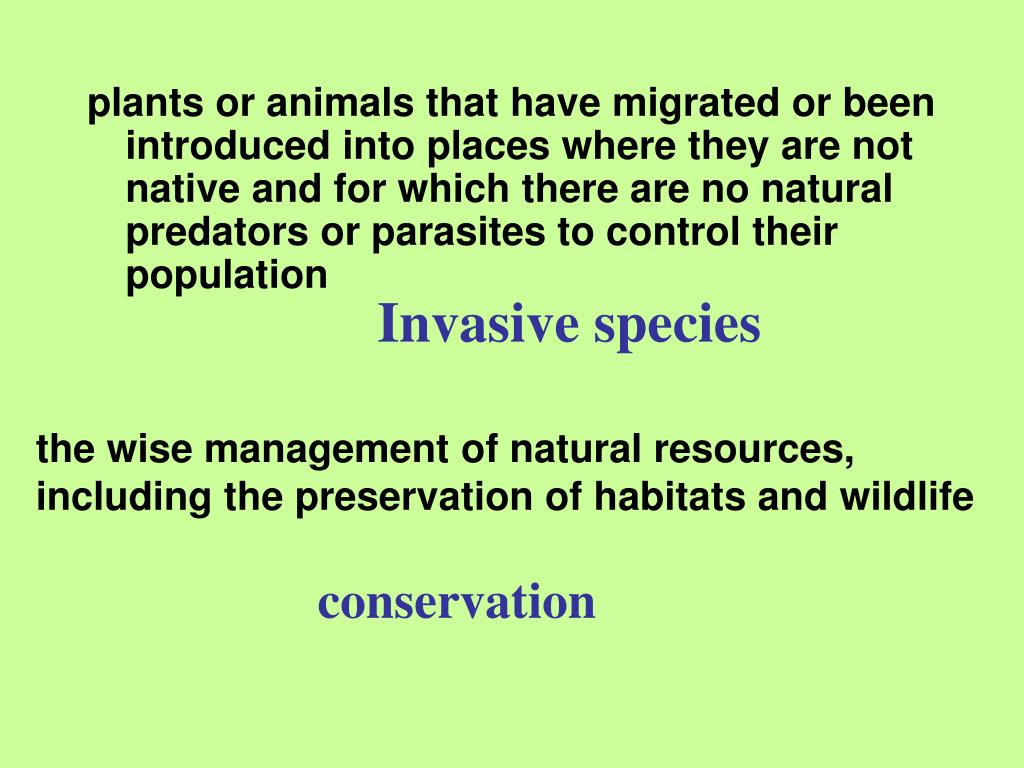 plants or animals that have migrated or been introduced into places where they are not native and for which there are no natural predators or parasites to control their population

Invasive species

the wise management of natural resources, including the preservation of habitats and wildlife

conservation